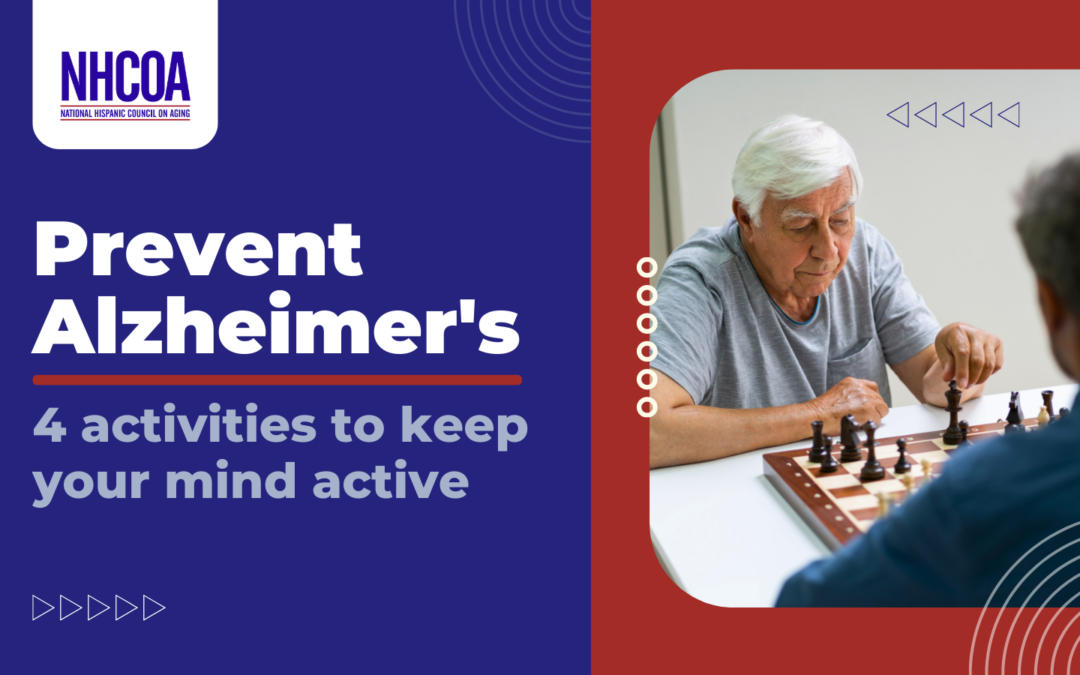 NHCOA
NATIONAL HISPANIC COUNCIL ON AGING

Prevent Alzheimer's

4 activities to keep your mind active